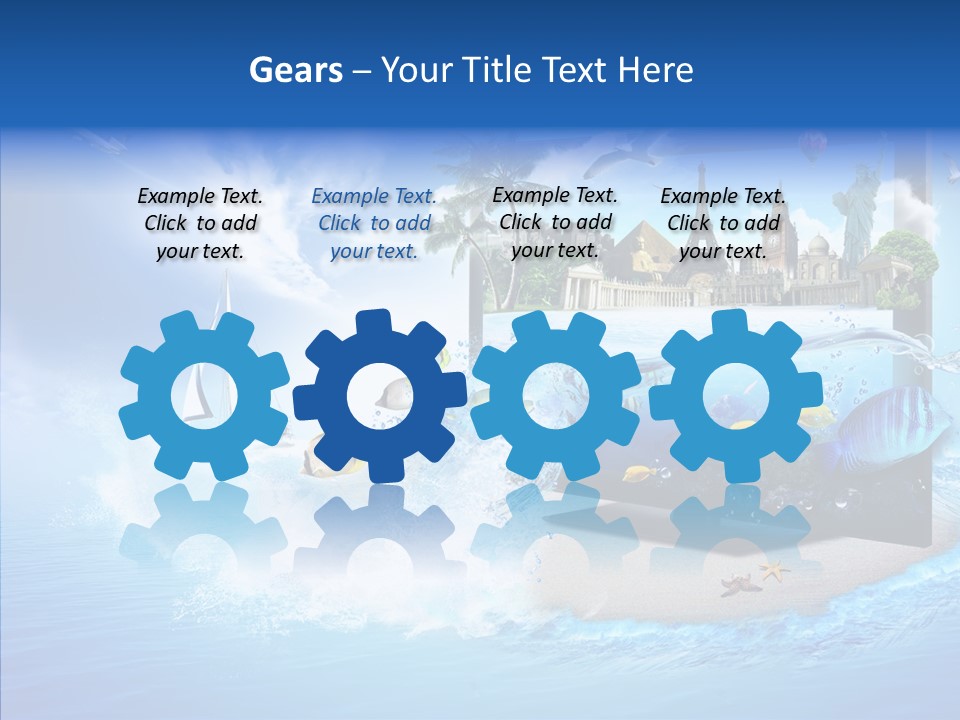 Gears – Your Title Text Here

Example Text. Click to add your text.

Example Text. Click to add your text.

Example Text. Click to add your text.

Example Text. Click to add your text.